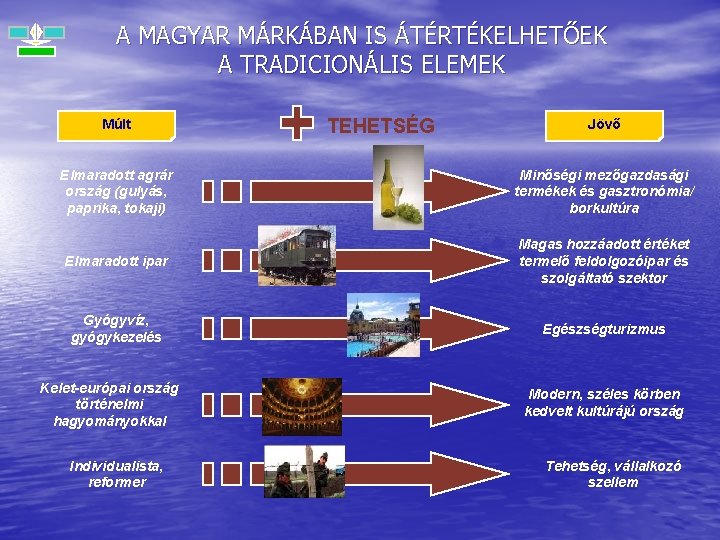 A MAGYAR MÁRKÁBAN IS ÁTÉRTÉKELHETŐEK A TRADICIONÁLIS ELEMEK

Múlt

TEHETSÉG

Jövő

Elmaradott agrár ország (gulyás, paprika, tokaji)

Minőségi mezőgazdasági termékek és gasztronómia/ borkultúra

Elmaradott ipar

Magas hozzáadott értéket termelő feldolgozóipar és szolgáltató szektor

Gyógyvíz, gyógykezelés

Egészségturizmus

Kelet-európai ország történelmi hagyományokkal

Modern, széles körben kedvelt kultúrájú ország

Individualista, reformer

Tehetség, vállalkozó szellem